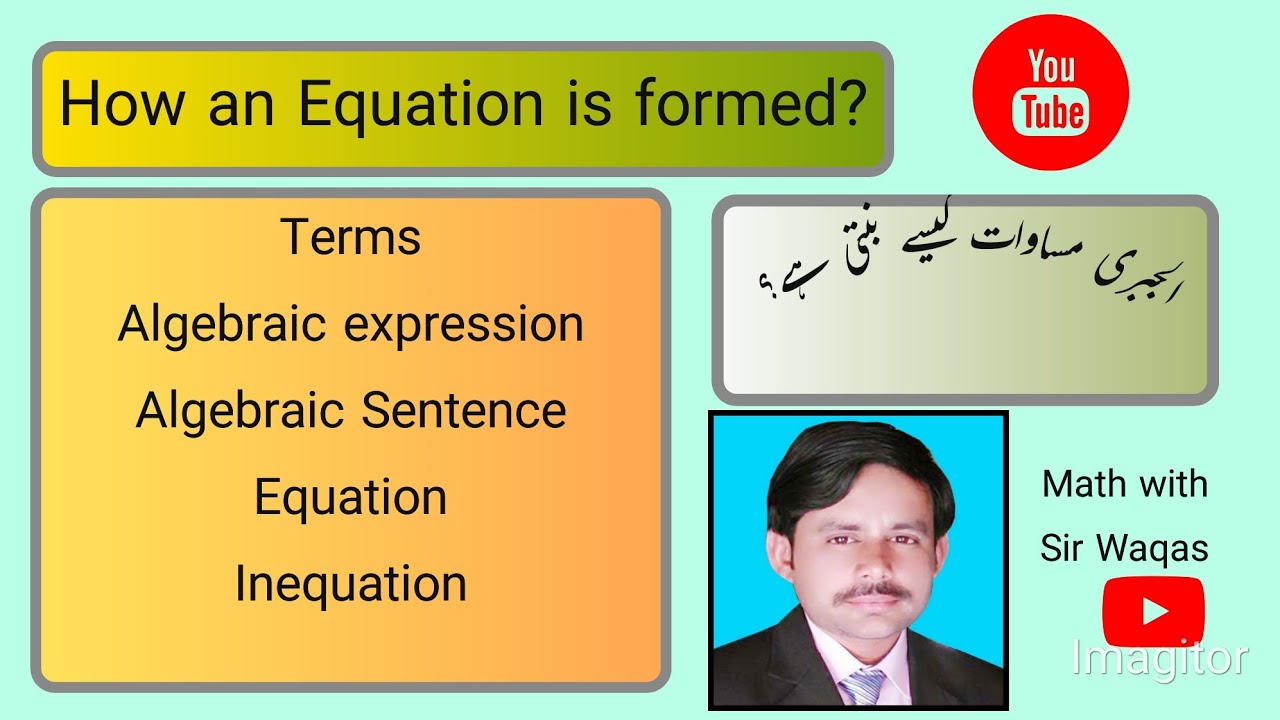 How an Equation is formed?

You Tube

Terms

Algebraic expression

Algebraic Sentence

Equation

Inequation

الجبری مساوات کیسے بنتی ہے؟

Math with Sir Waqas

Imagitor